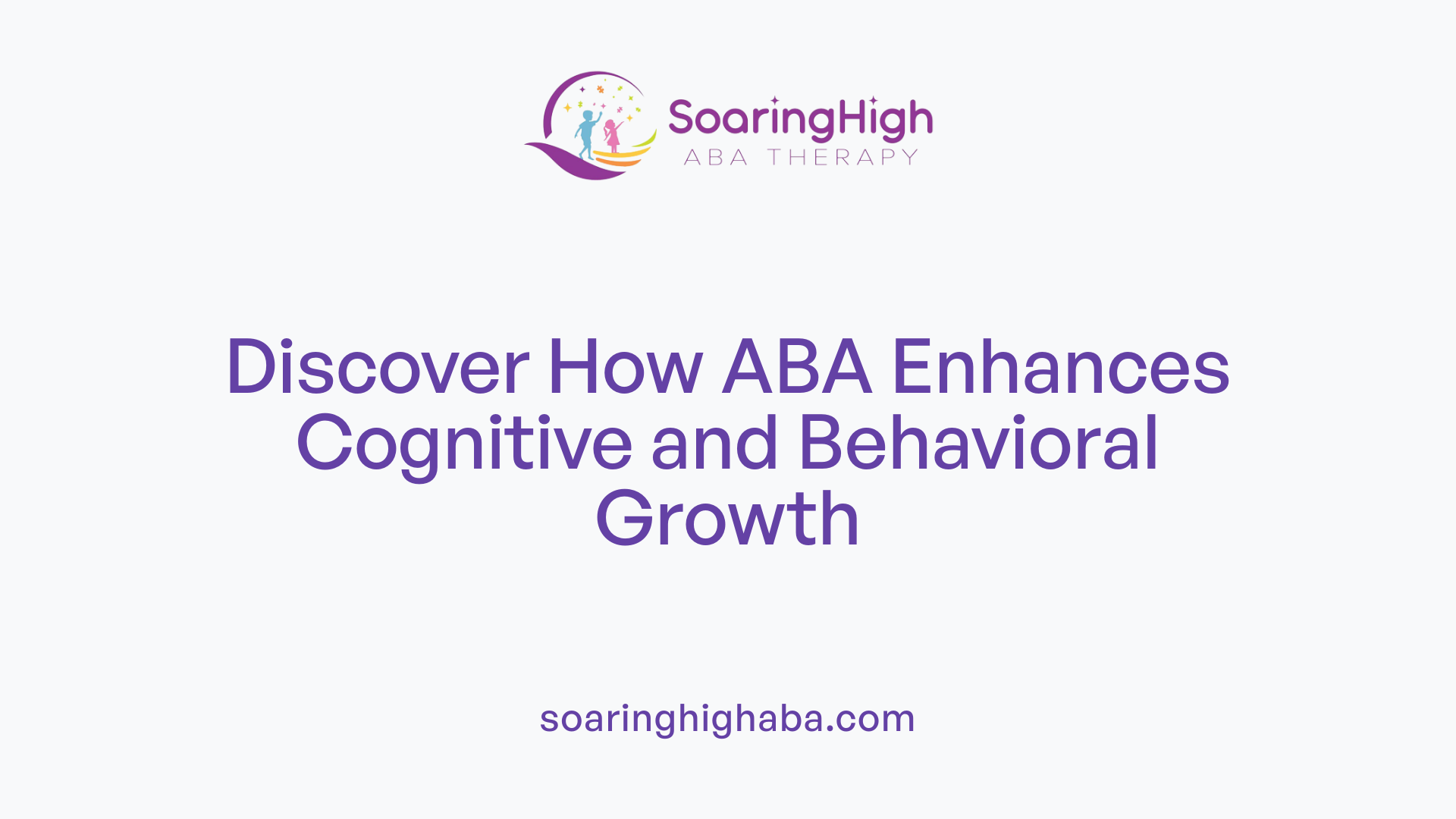 SoaringHigh
ABA THERAPY

Discover How ABA Enhances Cognitive and Behavioral Growth

soaringhighaba.com